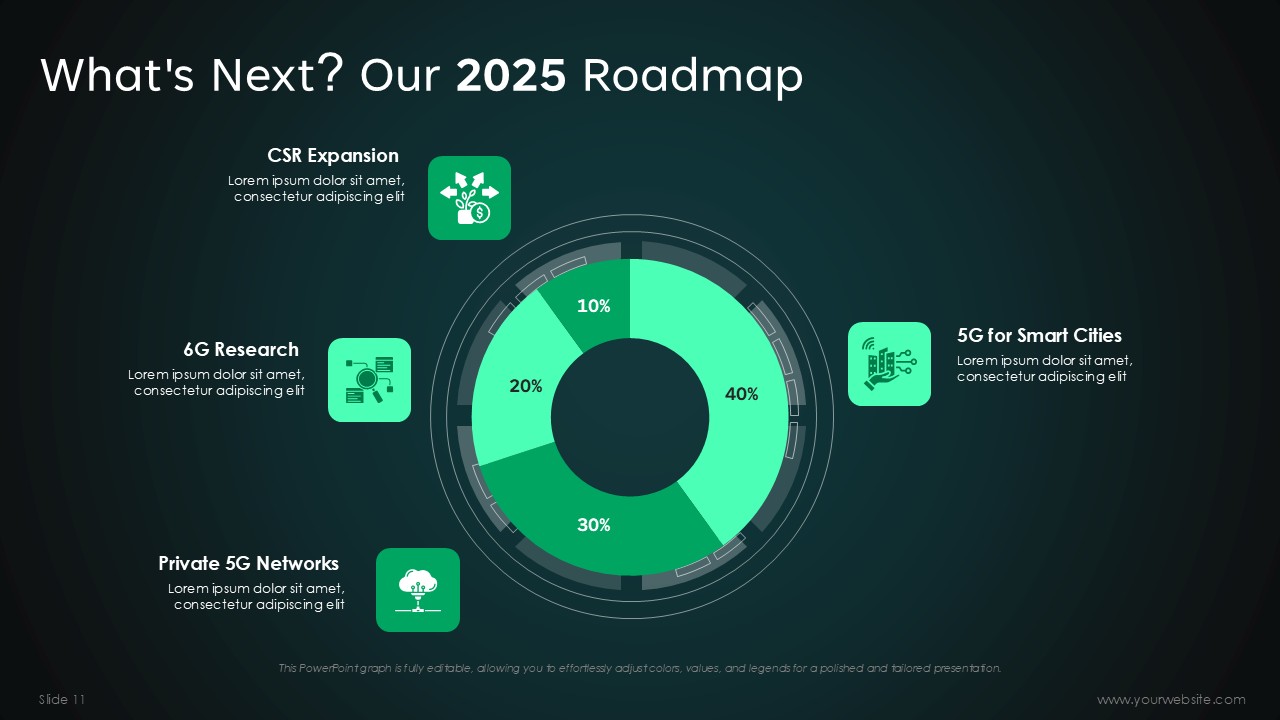 What's Next? Our 2025 Roadmap

CSR Expansion
Lorem ipsum dolor sit amet, consectetur adipiscing elit

6G Research
Lorem ipsum dolor sit amet, consectetur adipiscing elit

Private 5G Networks
Lorem ipsum dolor sit amet, consectetur adipiscing elit

5G for Smart Cities
Lorem ipsum dolor sit amet, consectetur adipiscing elit

10%
20%
30%
40%

This PowerPoint graph is fully editable, allowing you to effortlessly adjust colors, values, and legends for a polished and tailored presentation.

Slide 11

www.yourwebsite.com